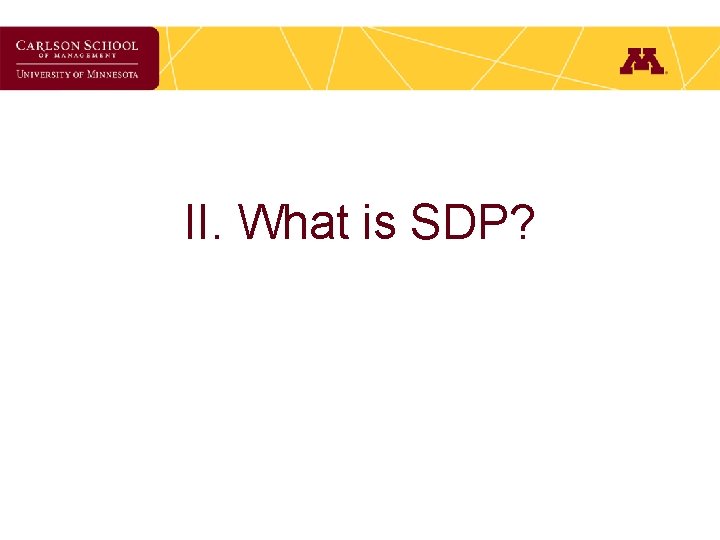 CARLSON SCHOOL
OF MANAGEMENT
UNIVERSITY OF MINNESOTA

M

II. What is SDP?